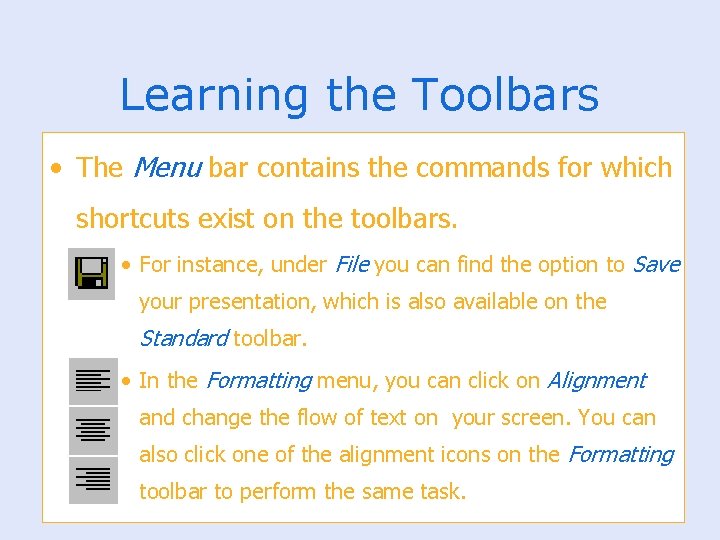 Learning the Toolbars

• The Menu bar contains the commands for which shortcuts exist on the toolbars.

• For instance, under File you can find the option to Save your presentation, which is also available on the Standard toolbar.

• In the Formatting menu, you can click on Alignment and change the flow of text on your screen. You can also click one of the alignment icons on the Formatting toolbar to perform the same task.